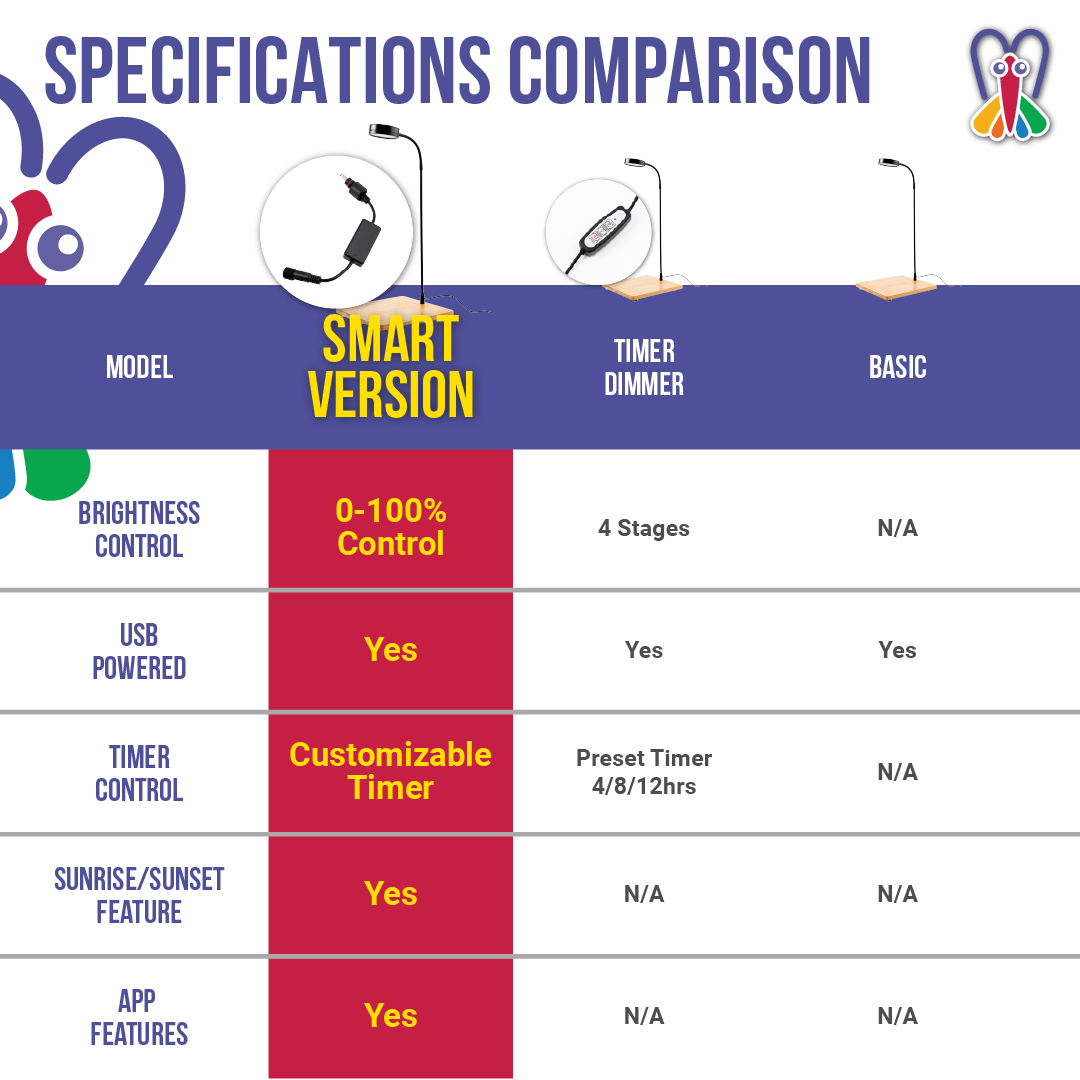 SPECIFICATIONS COMPARISON

| MODEL | SMART VERSION | TIMER DIMMER | BASIC |
|---|---|---|---|
| BRIGHTNESS CONTROL | 0-100% Control | 4 Stages | N/A |
| USB POWERED | Yes | Yes | Yes |
| TIMER CONTROL | Customizable Timer | Preset Timer 4/8/12hrs | N/A |
| SUNRISE/SUNSET FEATURE | Yes | N/A | N/A |
| APP FEATURES | Yes | N/A | N/A |